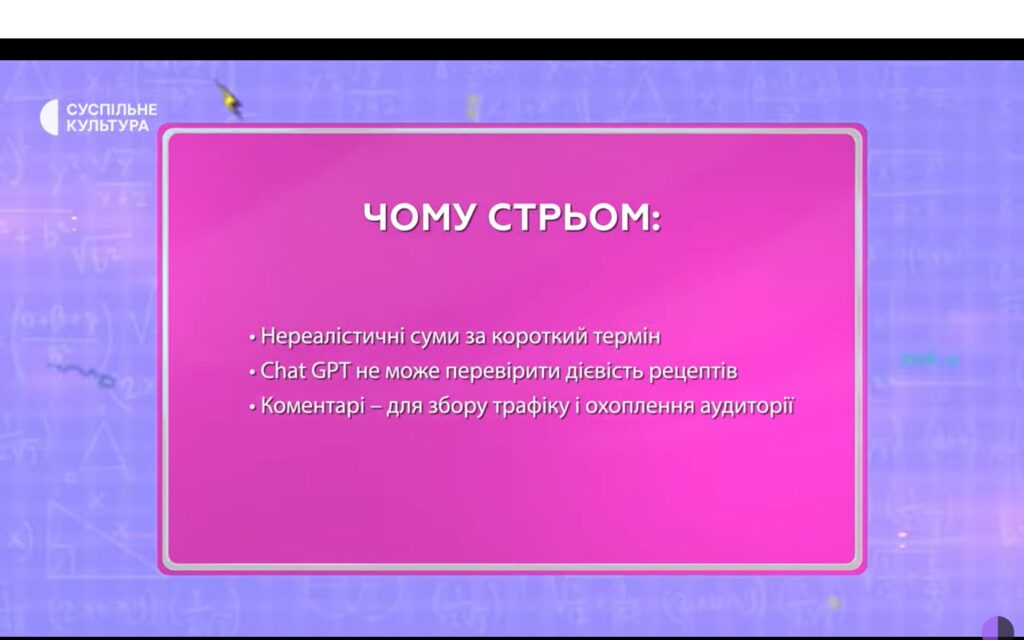 СУСПІЛЬНЕ
КУЛЬТУРА

ЧОМУ СТРЬОМ:

• Нереалістичні суми за короткий термін
• Chat GPT не може перевірити дієвість рецептів
• Коментарі – для збору трафіку і охоплення аудиторії